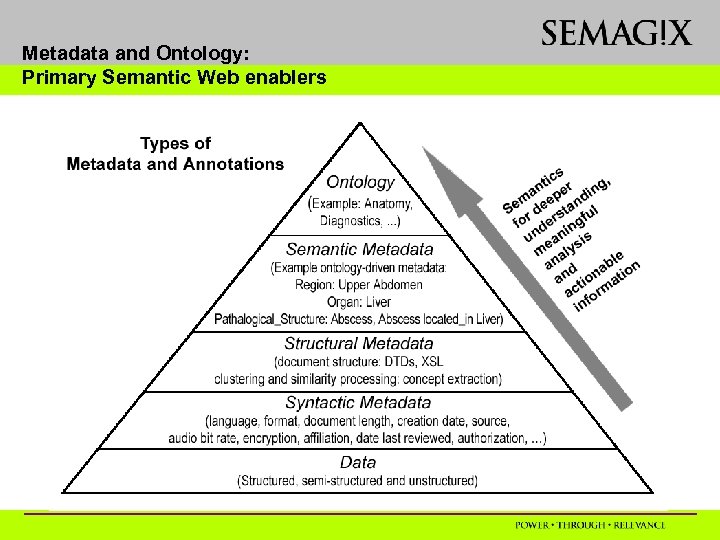 SEMAG!X

Metadata and Ontology:
Primary Semantic Web enablers

Types of
Metadata and Annotations

Ontology
(Example: Anatomy, Diagnostics, ...)

Semantic Metadata
(Example ontology-driven metadata:
Region: Upper Abdomen
Organ: Liver
Pathalogical_Structure: Abscess, Abscess located_in Liver)

Structural Metadata
(document structure: DTDs, XSL
clustering and similarity processing: concept extraction)

Syntactic Metadata
(language, format, document length, creation date, source, audio bit rate, encryption, affiliation, date last reviewed, authorization, ...)

Data
(Structured, semi-structured and unstructured)

Semantics for deeper understanding, meaningful analysis and actionable information

POWER • THROUGH • RELEVANCE